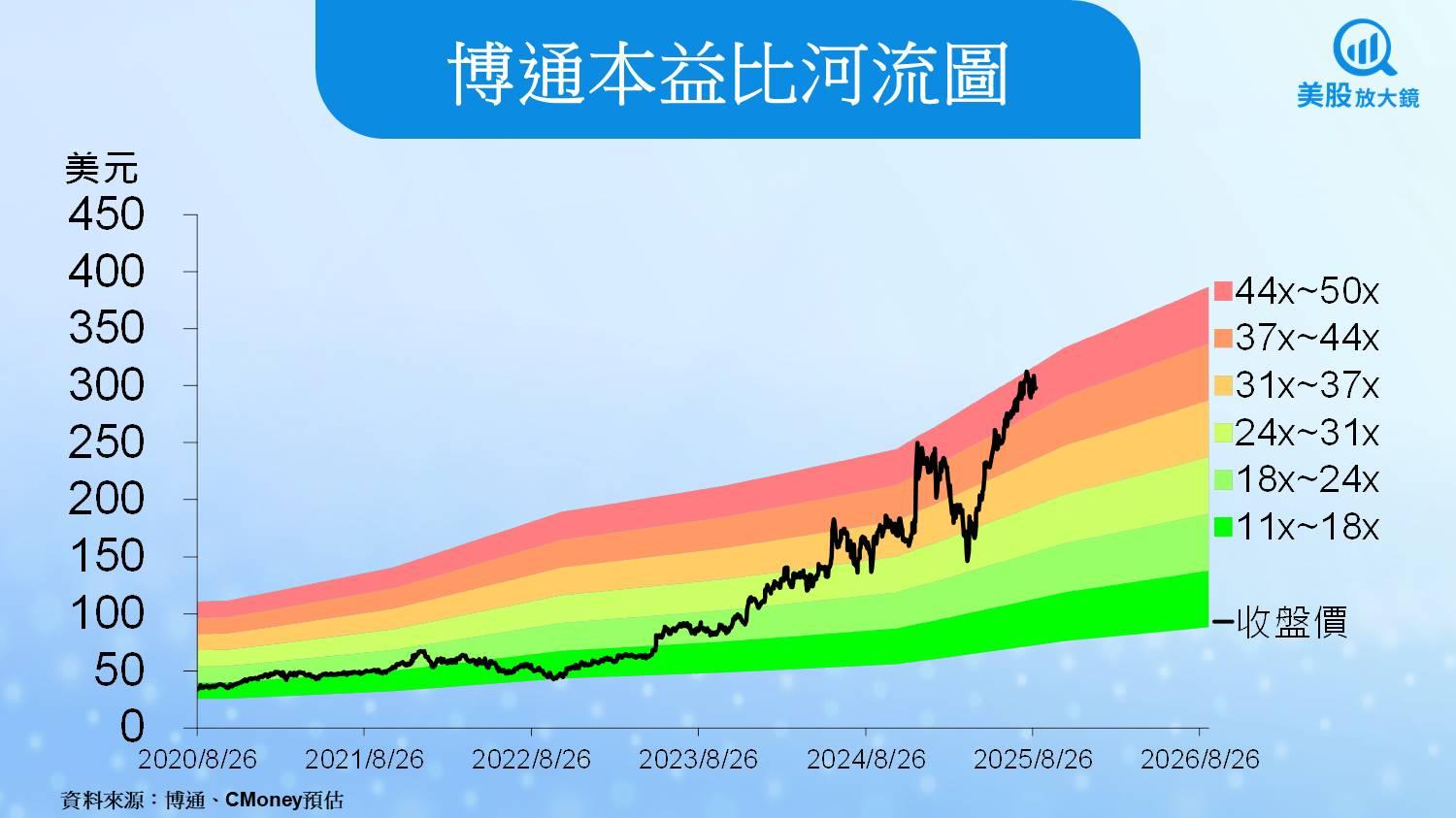 博通本益比河流圖

美股放大鏡

美元
450
400
350
300
250
200
150
100
50
0

2020/8/26
2021/8/26
2022/8/26
2023/8/26
2024/8/26
2025/8/26
2026/8/26

44x~50x
37x~44x
31x~37x
24x~31x
18x~24x
11x~18x
收盤價

資料來源：博通、CMoney預估